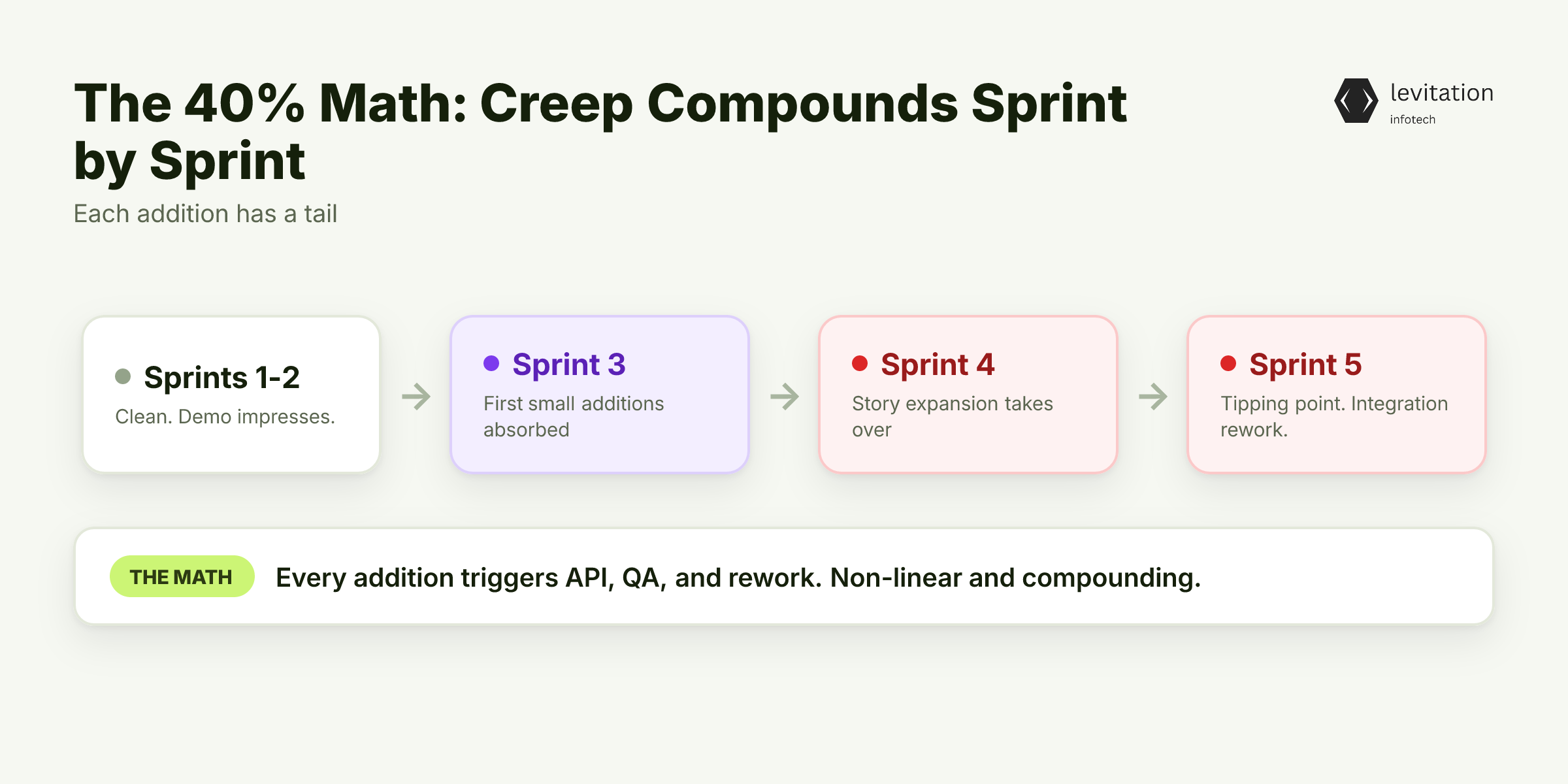 The 40% Math: Creep Compounds Sprint by Sprint

levitation
infotech

Each addition has a tail

Sprints 1-2
Clean. Demo impresses.

Sprint 3
First small additions absorbed

Sprint 4
Story expansion takes over

Sprint 5
Tipping point. Integration rework.

THE MATH
Every addition triggers API, QA, and rework. Non-linear and compounding.